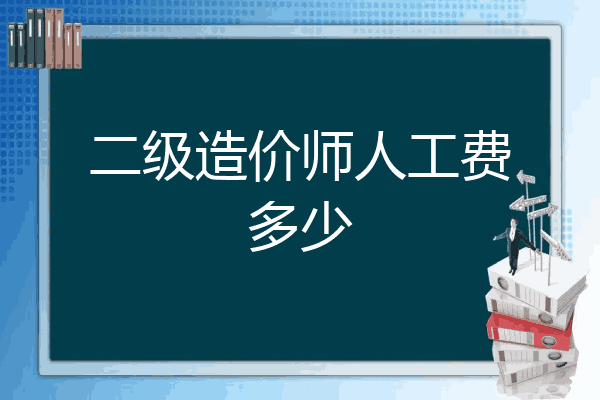 二级造价师人工费多少